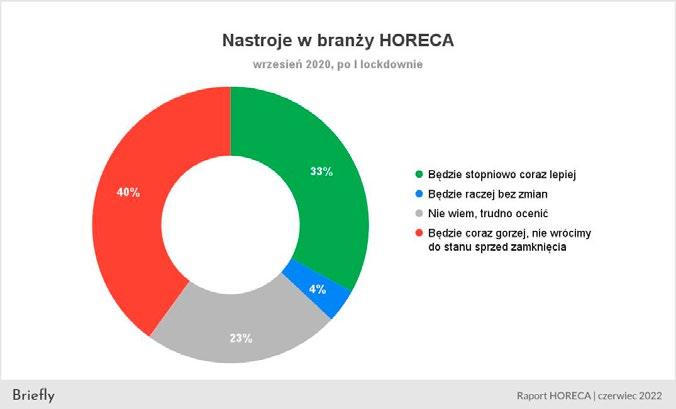 Nastroje w branży HORECA

wrzesień 2020, po I lockdownie

33%

4%

23%

40%

Będzie stopniowo coraz lepiej
Będzie raczej bez zmian
Nie wiem, trudno ocenić
Będzie coraz gorzej, nie wrócimy do stanu sprzed zamknięcia

Briefly

Raport HORECA | czerwiec 2022